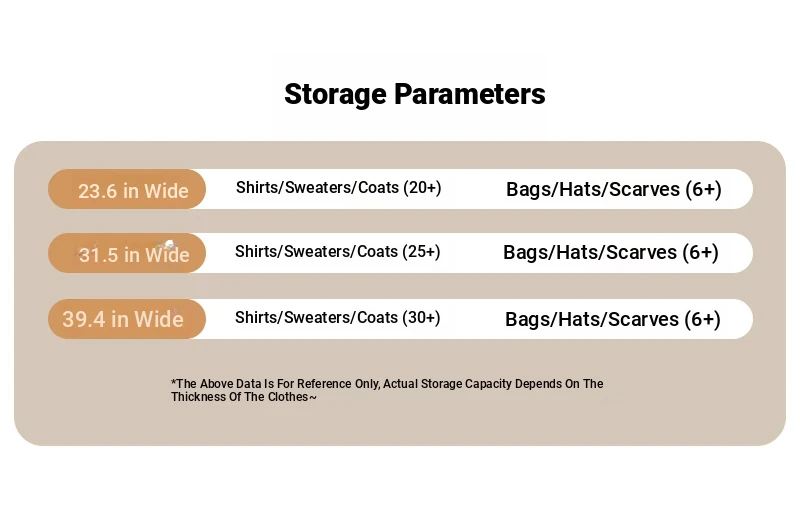 Storage Parameters

| 23.6 in Wide | Shirts/Sweaters/Coats (20+) | Bags/Hats/Scarves (6+) |
|---|---|---|
| 31.5 in Wide | Shirts/Sweaters/Coats (25+) | Bags/Hats/Scarves (6+) |
| 39.4 in Wide | Shirts/Sweaters/Coats (30+) | Bags/Hats/Scarves (6+) |

*The Above Data Is For Reference Only, Actual Storage Capacity Depends On The Thickness Of The Clothes~